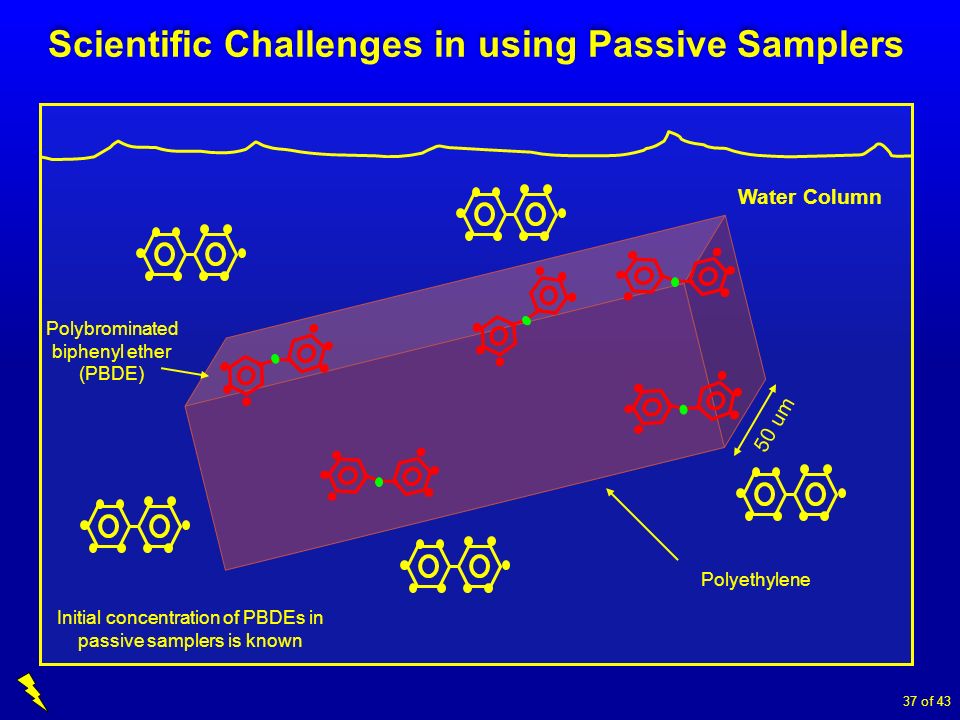 Scientific Challenges in using Passive Samplers

Water Column

Polybrominated biphenyl ether (PBDE)

50 um

Polyethylene

Initial concentration of PBDEs in passive samplers is known

37 of 43